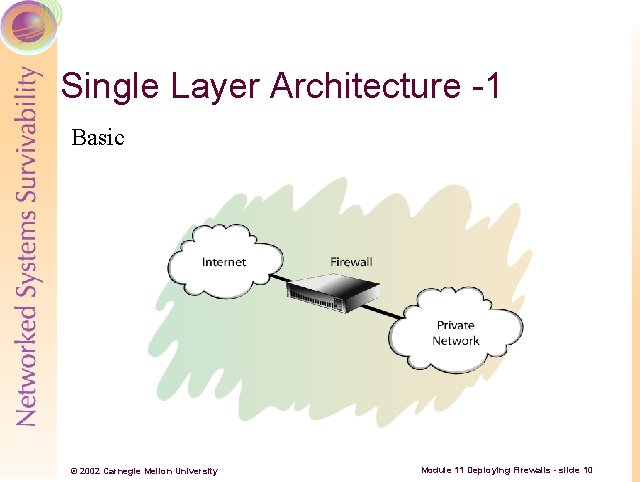 Networked Systems Survivability

Single Layer Architecture -1

Basic

Internet

Firewall

Private Network

© 2002 Carnegie Mellon University

Module 11 Deploying Firewalls - slide 10